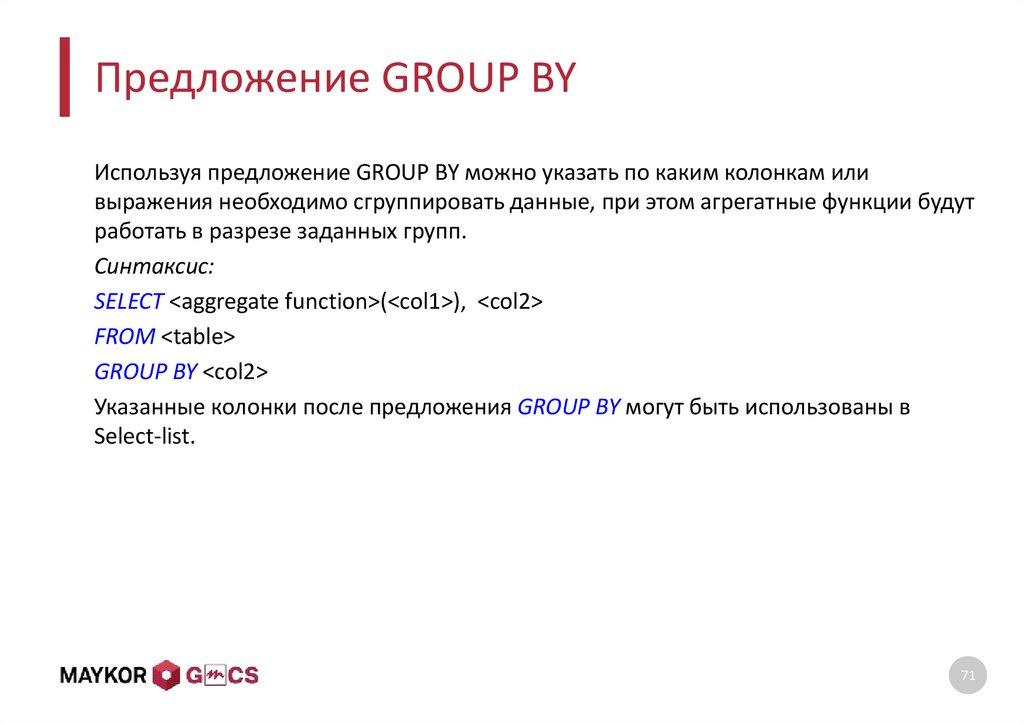 Предложение GROUP BY

Используя предложение GROUP BY можно указать по каким колонкам или выражения необходимо сгруппировать данные, при этом агрегатные функции будут работать в разрезе заданных групп.

Синтаксис:

SELECT <aggregate function>(<col1>), <col2>

FROM <table>

GROUP BY <col2>

Указанные колонки после предложения GROUP BY могут быть использованы в Select-list.

MAYKOR GMCS

71